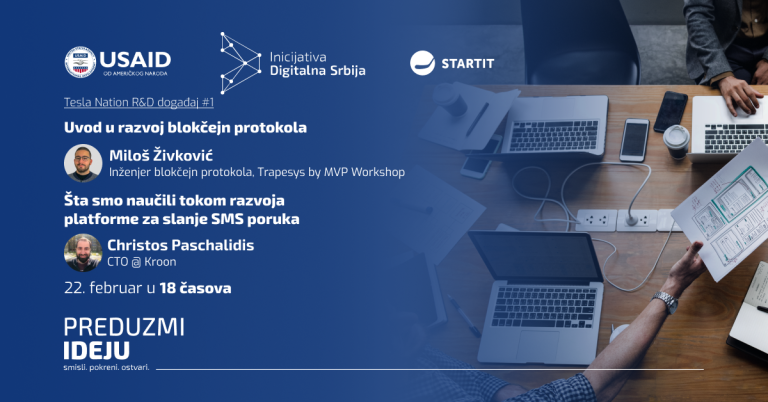 USAID
OD AMERIČKOG NARODA

Inicijativa
Digitalna Srbija

STARTIT

Tesla Nation R&D događaj #1

Uvod u razvoj blokčejn protokola

Miloš Živković
Inženjer blokčejn protokola, Trapesys by MVP Workshop

Šta smo naučili tokom razvoja platforme za slanje SMS poruka

Christos Paschalidis
CTO @ Kroon

22. februar u 18 časova

PREDUZMI
IDEJU
smisli. pokreni. ostvari.